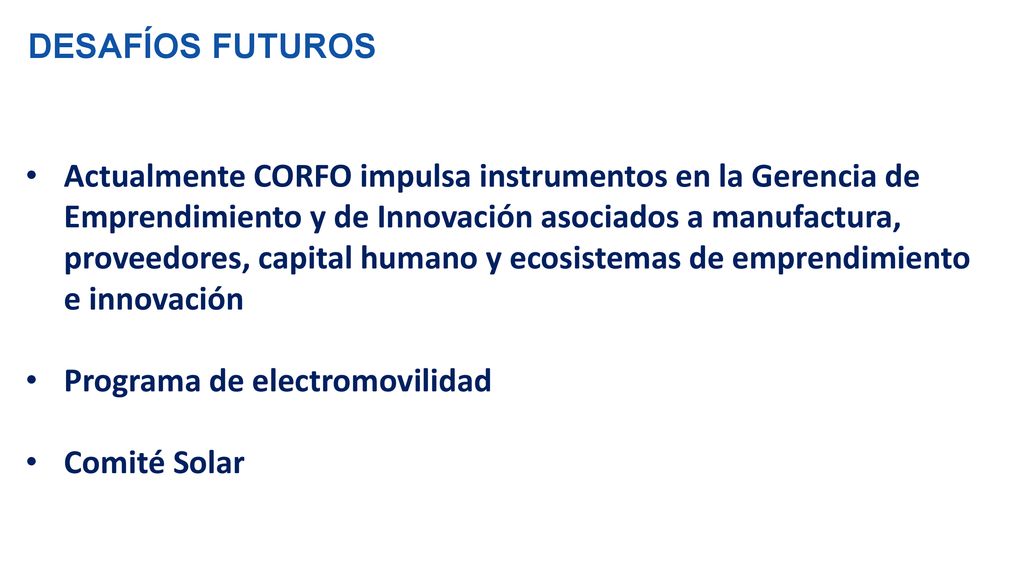 DESAFÍOS FUTUROS

• Actualmente CORFO impulsa instrumentos en la Gerencia de Emprendimiento y de Innovación asociados a manufactura, proveedores, capital humano y ecosistemas de emprendimiento e innovación

• Programa de electromovilidad

• Comité Solar